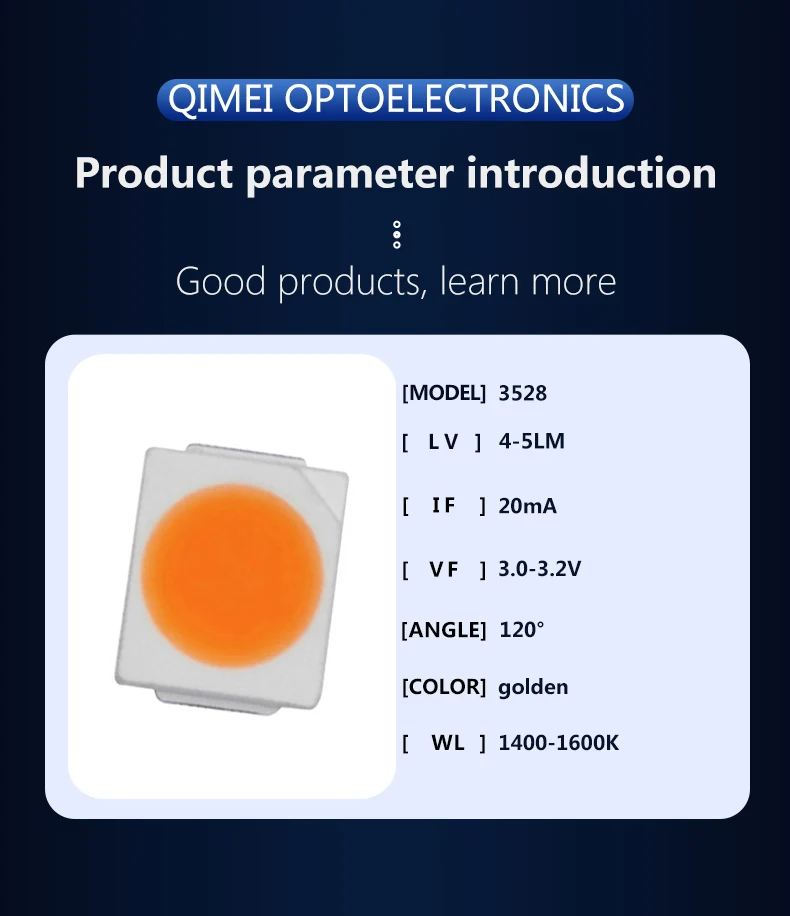 QIMEI OPTOELECTRONICS

Product parameter introduction

Good products, learn more

[MODEL] 3528

[ LV ] 4-5LM

[ IF ] 20mA

[ VF ] 3.0-3.2V

[ANGLE] 120°

[COLOR] golden

[ WL ] 1400-1600K